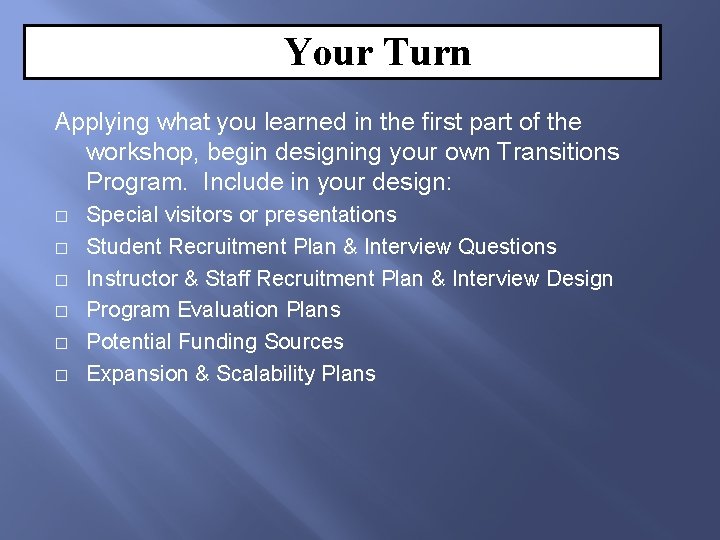 Your Turn

Applying what you learned in the first part of the workshop, begin designing your own Transitions Program.  Include in your design:

□ Special visitors or presentations
□ Student Recruitment Plan & Interview Questions
□ Instructor & Staff Recruitment Plan & Interview Design
□ Program Evaluation Plans
□ Potential Funding Sources
□ Expansion & Scalability Plans